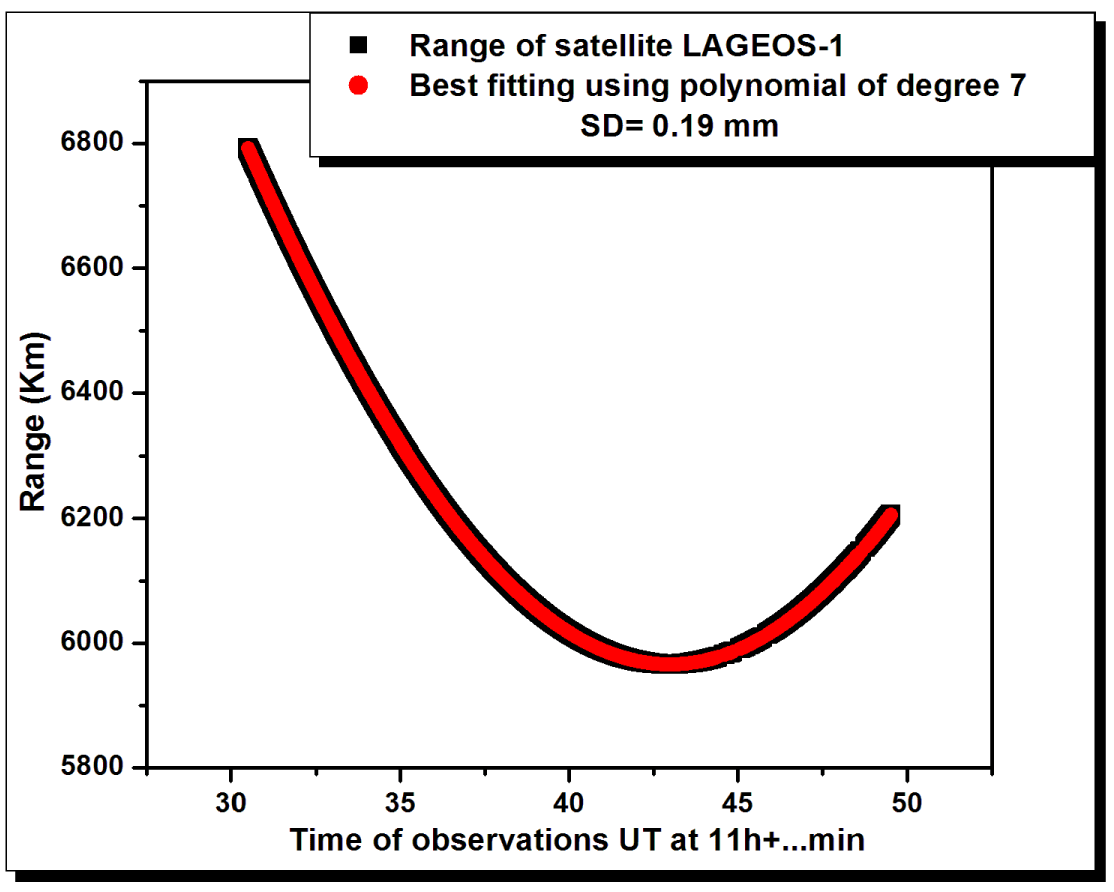 Range of satellite LAGEOS-1
Best fitting using polynomial of degree 7
SD= 0.19 mm

Range (Km)

6800
6600
6400
6200
6000
5800

30
35
40
45
50

Time of observations UT at 11h+...min